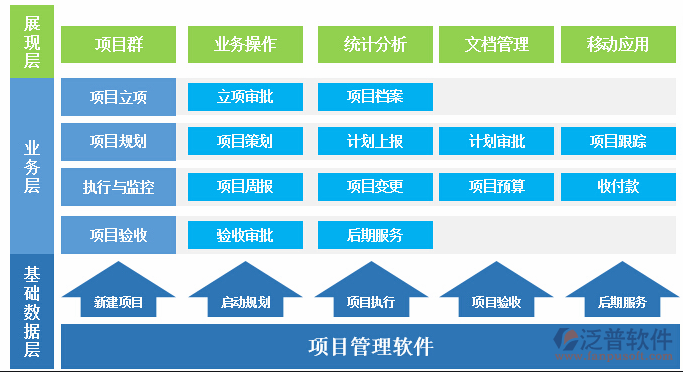 展现层

项目群 业务操作 统计分析 文档管理 移动应用

业务层

项目立项 立项审批 项目档案

项目规划 项目策划 计划上报 计划审批 项目跟踪

执行与监控 项目周报 项目变更 项目预算 收付款

项目验收 验收审批 后期服务

基础数据层

新建项目 启动规划 项目执行 项目验收 后期服务

项目管理软件

泛普软件
www.fanpusoft.com